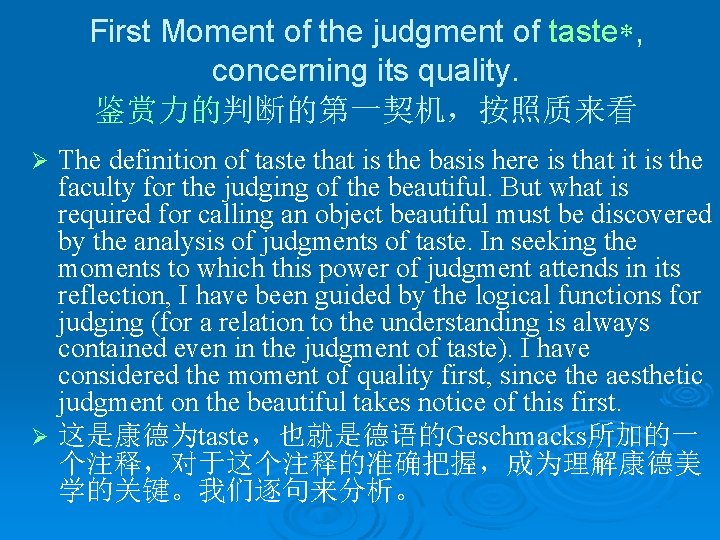 First Moment of the judgment of taste*, concerning its quality.
鉴赏力的判断的第一契机，按照质来看

➢ The definition of taste that is the basis here is that it is the faculty for the judging of the beautiful. But what is required for calling an object beautiful must be discovered by the analysis of judgments of taste. In seeking the moments to which this power of judgment attends in its reflection, I have been guided by the logical functions for judging (for a relation to the understanding is always contained even in the judgment of taste). I have considered the moment of quality first, since the aesthetic judgment on the beautiful takes notice of this first.

➢ 这是康德为taste，也就是德语的Geschmacks所加的一个注释，对于这个注释的准确把握，成为理解康德美学的关键。我们逐句来分析。